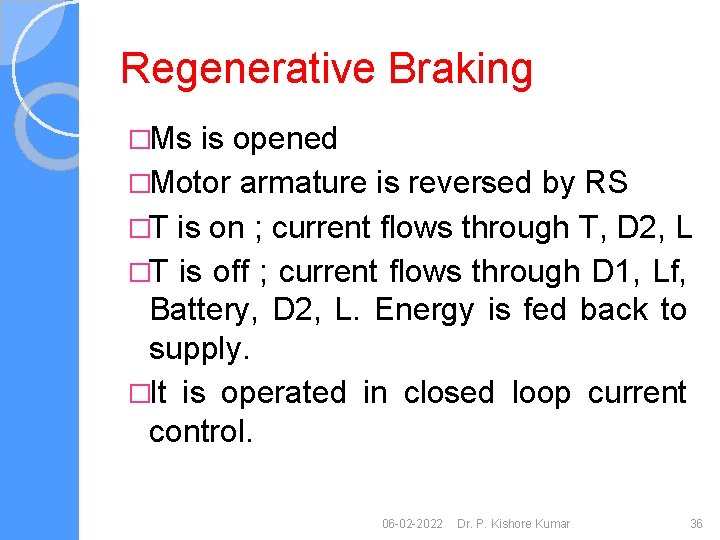 Regenerative Braking

□Ms is opened

□Motor armature is reversed by RS

□T is on ; current flows through T, D2, L

□T is off ; current flows through D1, Lf, Battery, D2, L. Energy is fed back to supply.

□It is operated in closed loop current control.

06-02-2022 Dr. P. Kishore Kumar 36